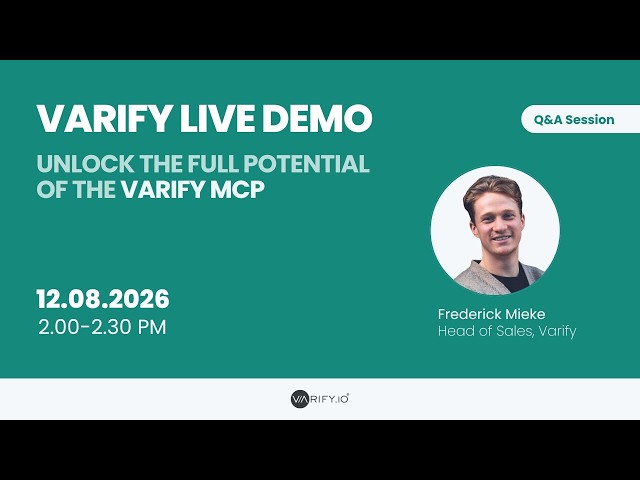 VARIFY LIVE DEMO

UNLOCK THE FULL POTENTIAL OF THE VARIFY MCP

Q&A Session

12.08.2026
2.00-2.30 PM

Frederick Mieke
Head of Sales, Varify

VARIFY.IO®